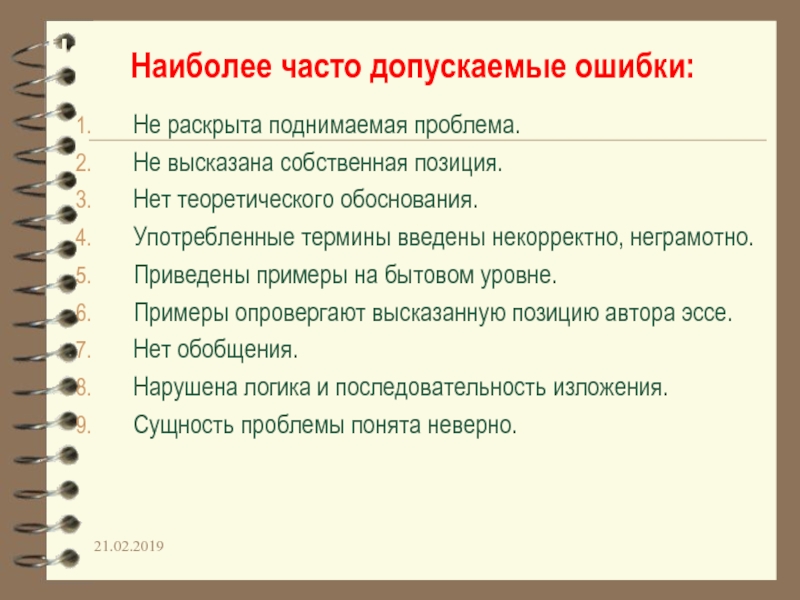 Наиболее часто допускаемые ошибки:

1. Не раскрыта поднимаемая проблема.
2. Не высказана собственная позиция.
3. Нет теоретического обоснования.
4. Употребленные термины введены некорректно, неграмотно.
5. Приведены примеры на бытовом уровне.
6. Примеры опровергают высказанную позицию автора эссе.
7. Нет обобщения.
8. Нарушена логика и последовательность изложения.
9. Сущность проблемы понята неверно.

21.02.2019